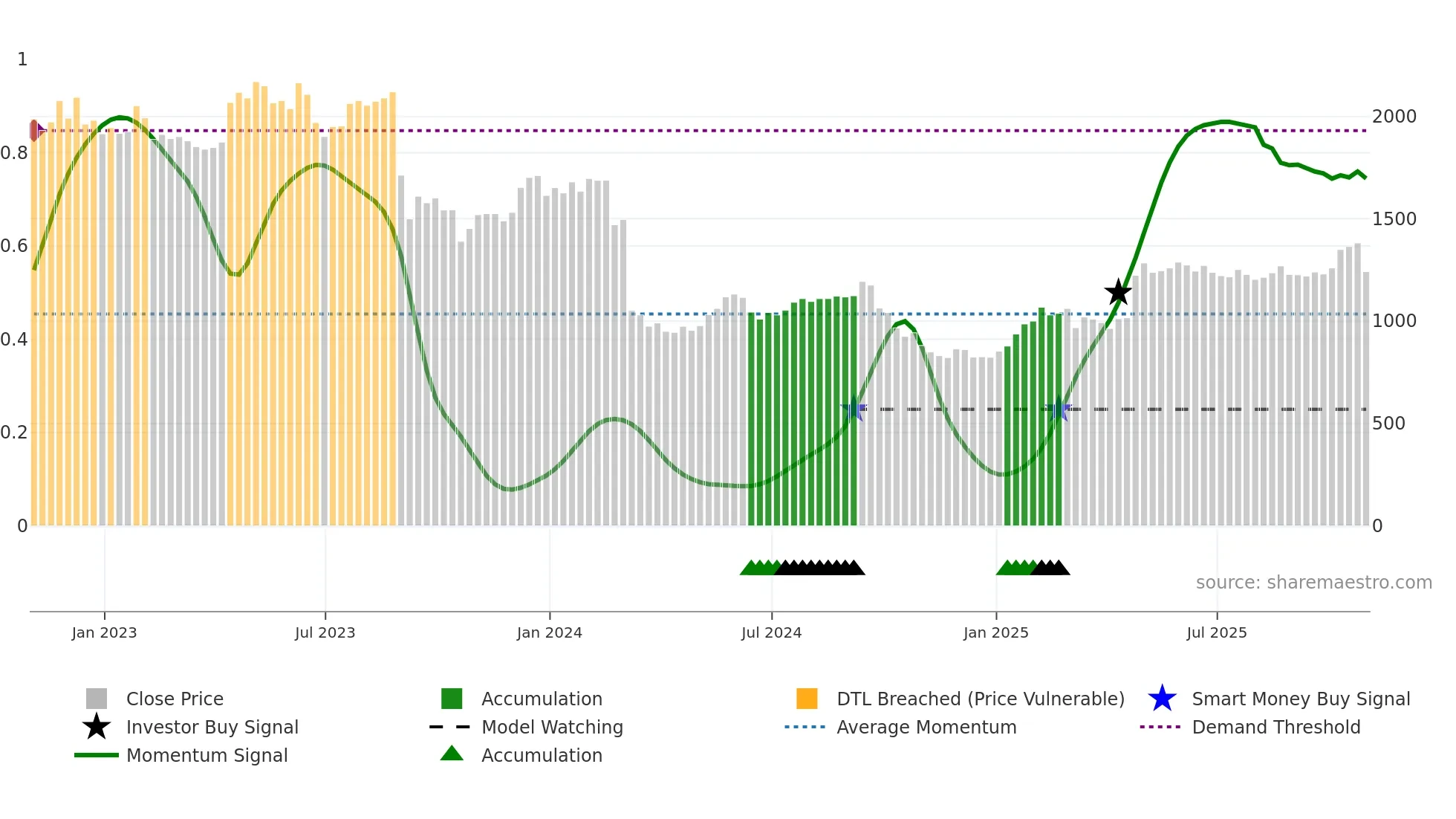 1
0.8
0.6
0.4
0.2
0

2000
1500
1000
500
0

source: sharemaestro.com

Jan 2023
Jul 2023
Jan 2024
Jul 2024
Jan 2025
Jul 2025

Close Price
Investor Buy Signal
Momentum Signal
Accumulation
Model Watching
Accumulation
DTL Breached (Price Vulnerable)
Average Momentum
Smart Money Buy Signal
Demand Threshold